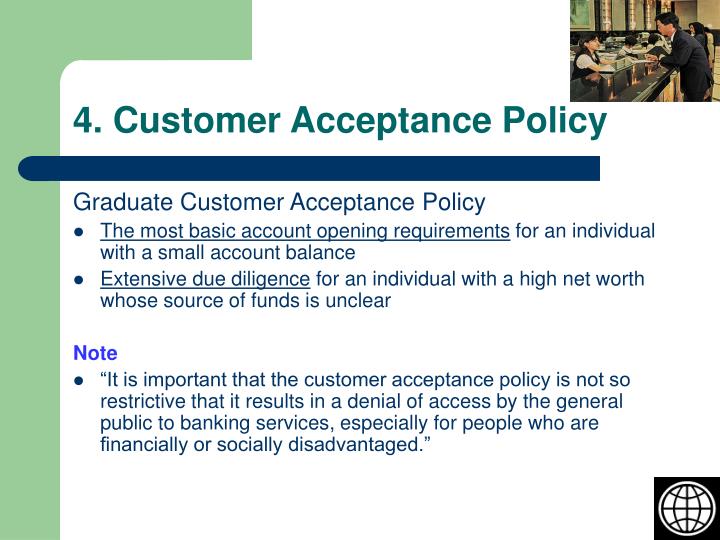 4. Customer Acceptance Policy

Graduate Customer Acceptance Policy

- The most basic account opening requirements for an individual with a small account balance
- Extensive due diligence for an individual with a high net worth whose source of funds is unclear

Note

- “It is important that the customer acceptance policy is not so restrictive that it results in a denial of access by the general public to banking services, especially for people who are financially or socially disadvantaged.”